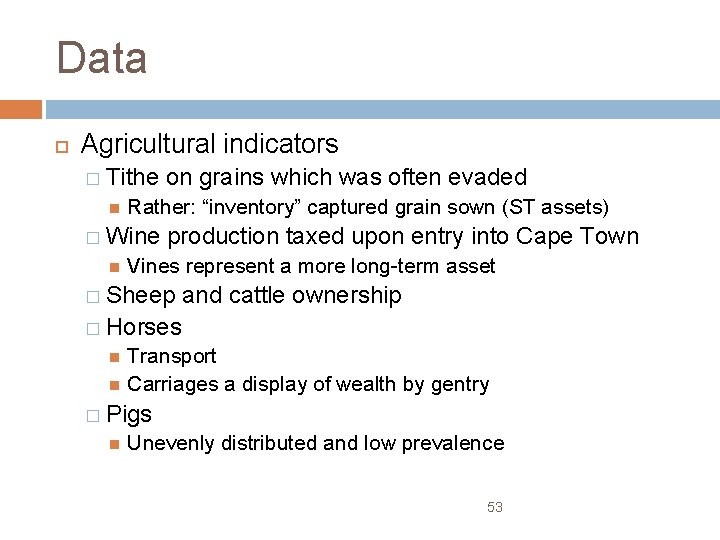 Data

Agricultural indicators

Tithe on grains which was often evaded

Rather: “inventory” captured grain sown (ST assets)

Wine production taxed upon entry into Cape Town

Vines represent a more long-term asset

Sheep and cattle ownership

Horses

Transport

Carriages a display of wealth by gentry

Pigs

Unevenly distributed and low prevalence

53